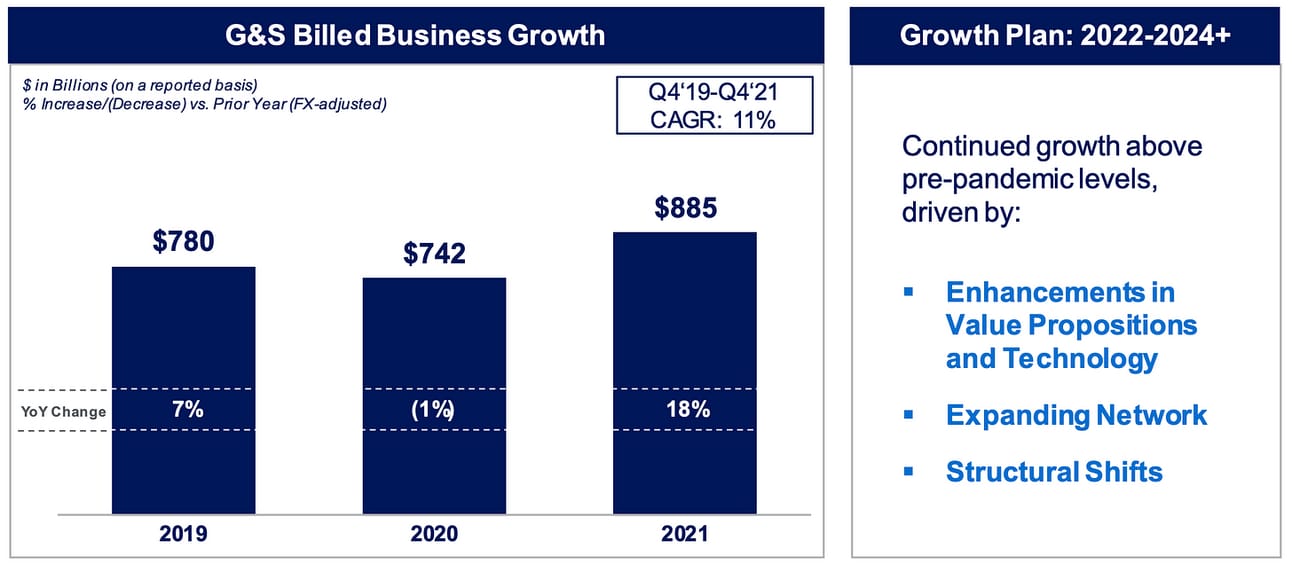 G&S Billed Business Growth

$ in Billions (on a reported basis)
% Increase/(Decrease) vs. Prior Year (FX-adjusted)

Q4'19-Q4'21
CAGR: 11%

$780

$742

$885

YoY Change

7%

(1%)

18%

2019

2020

2021

Growth Plan: 2022-2024+

Continued growth above pre-pandemic levels, driven by:

▪ Enhancements in Value Propositions and Technology

▪ Expanding Network

▪ Structural Shifts